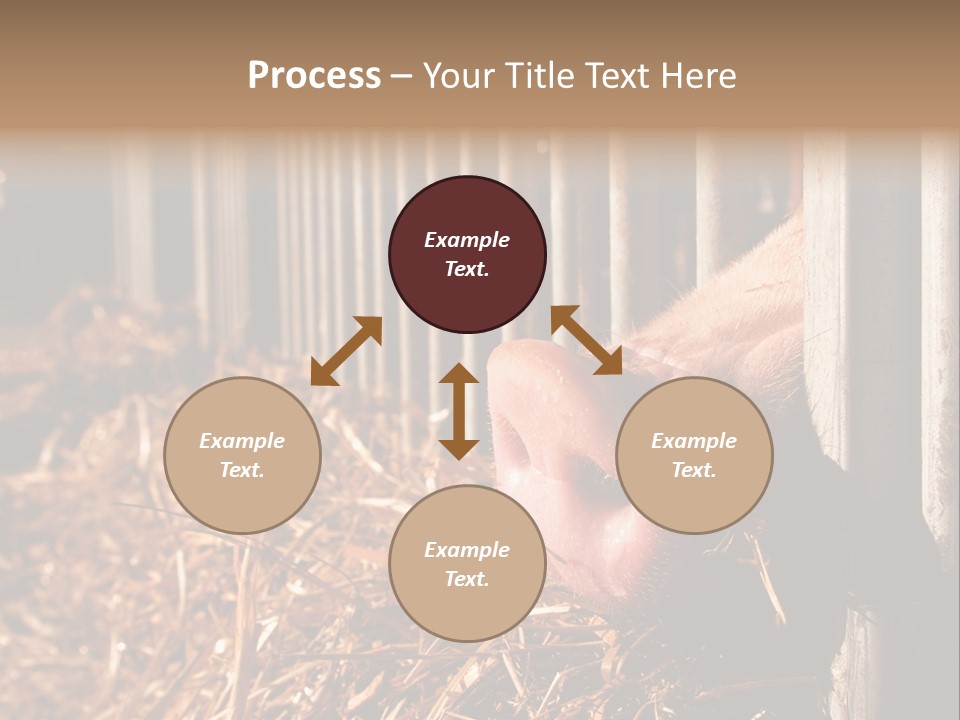 Process – Your Title Text Here

Example Text.

Example Text.

Example Text.

Example Text.